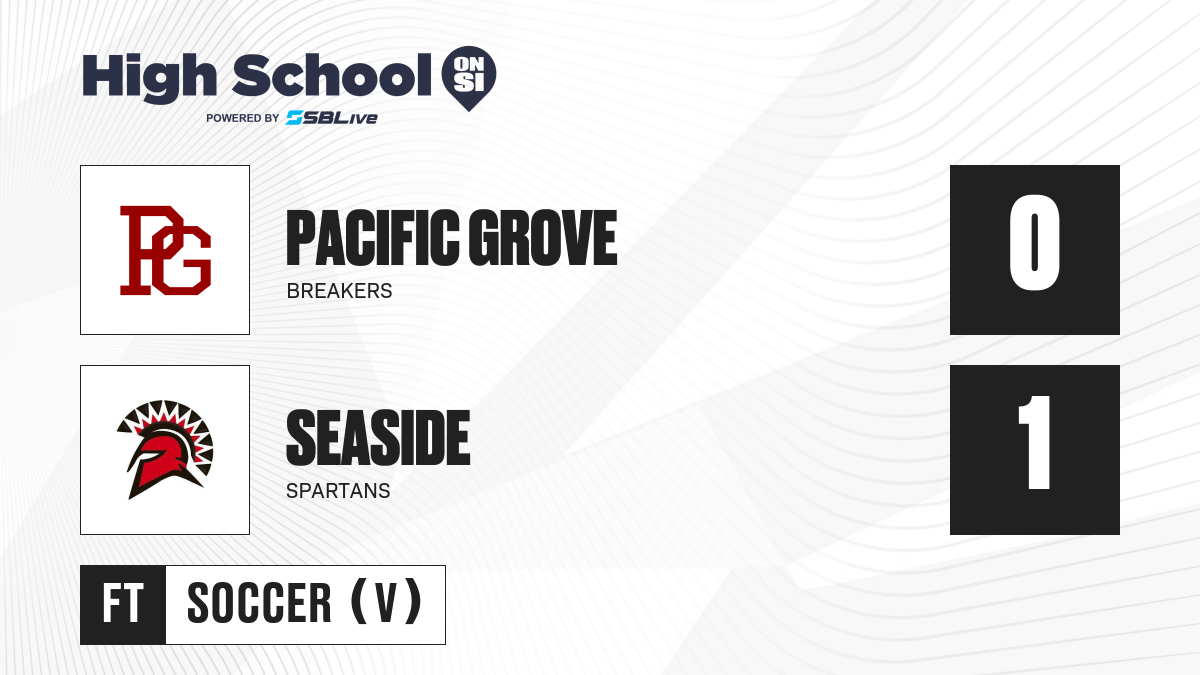 High School ON SI
POWERED BY SBLive

PG

PACIFIC GROVE
BREAKERS

0

SEASIDE
SPARTANS

1

FT SOCCER (V)